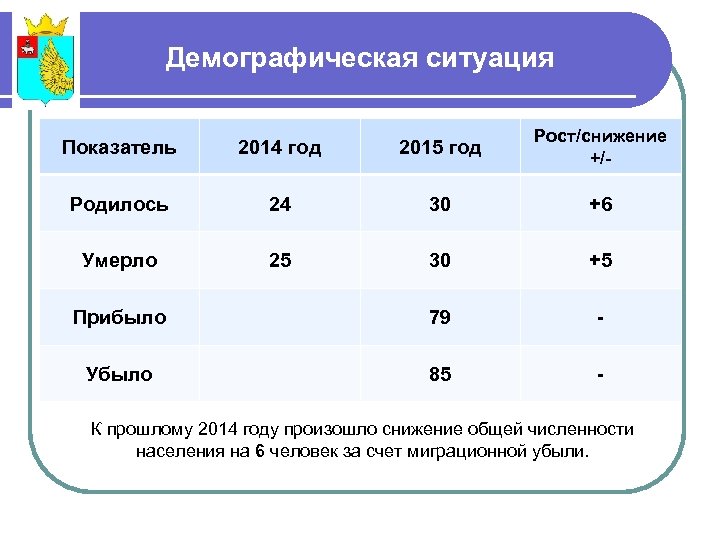 Демографическая ситуация

| Показатель | 2014 год | 2015 год | Рост/снижение +/- |
|---|---|---|---|
| Родилось | 24 | 30 | +6 |
| Умерло | 25 | 30 | +5 |
| Прибыло | | 79 | - |
| Убыло | | 85 | - |

К прошлому 2014 году произошло снижение общей численности населения на 6 человек за счет миграционной убыли.